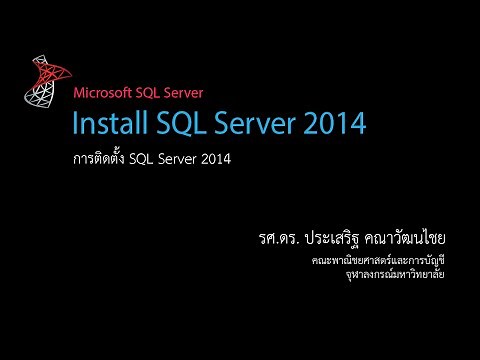 Microsoft SQL Server
Install SQL Server 2014
การติดตั้ง SQL Server 2014

รศ.ดร. ประเสริฐ คณาวัฒนไชย
คณะพาณิชยศาสตร์และการบัญชี
จุฬาลงกรณ์มหาวิทยาลัย